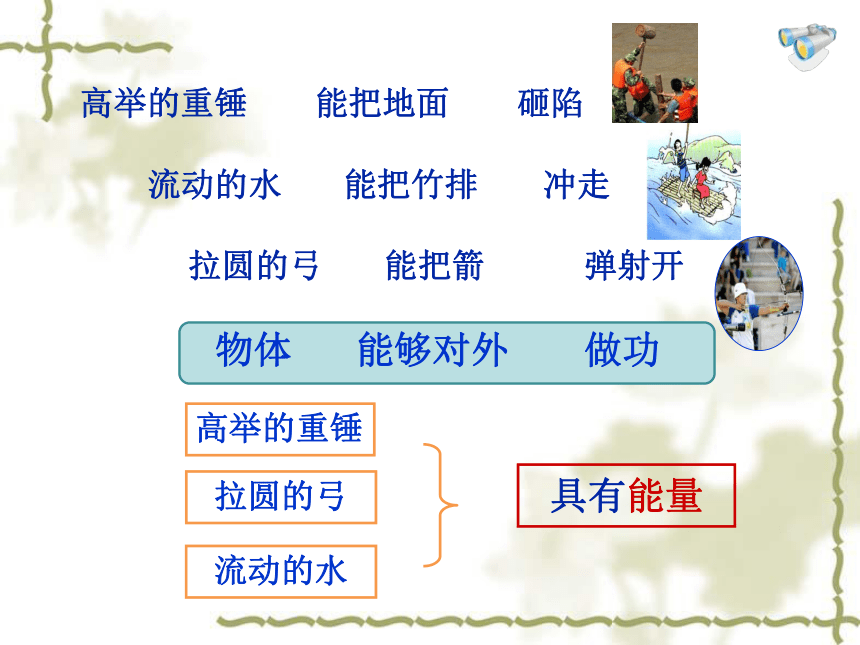 高举的重锤　能把地面　砸陷

流动的水　能把竹排　冲走

拉圆的弓　能把箭　弹射开

物体　能够对外　做功

高举的重锤

拉圆的弓

流动的水

具有能量